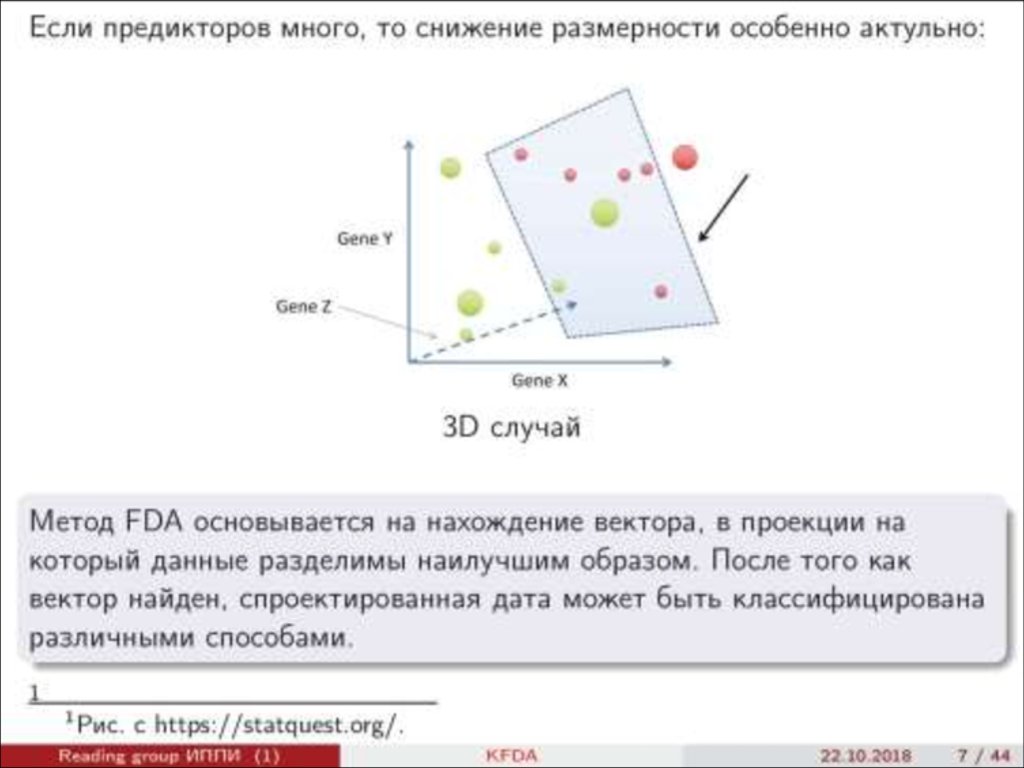 Если предикторов много, то снижение размерности особенно актульно:

Gene Y

Gene Z

Gene X

3D случай

Метод FDA основывается на нахождение вектора, в проекции на который данные разделимы наилучшим образом. После того как вектор найден, спроектированная дата может быть классифицирована различными способами.

1

$^1$Рис. с https://statquest.org/.

Reading group ИППИ (1) KFDA 22.10.2018 7 / 44